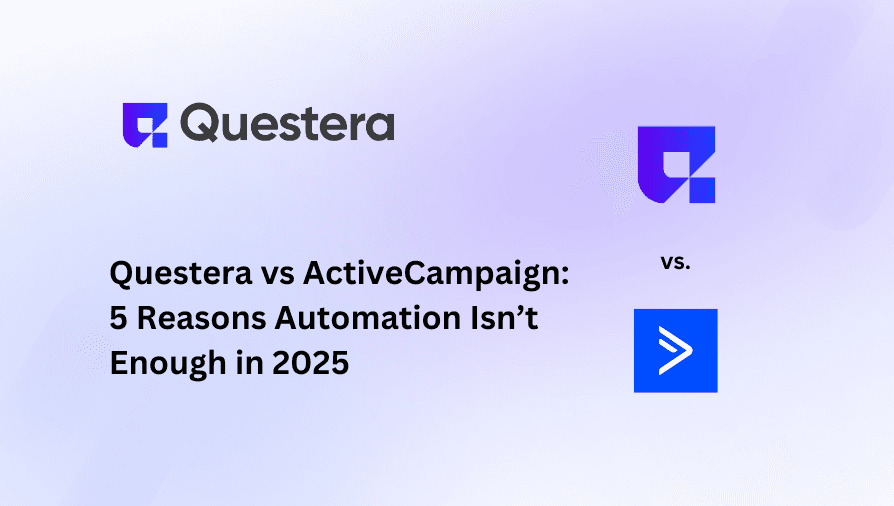 Questera

Questera vs ActiveCampaign: 5 Reasons Automation Isn’t Enough in 2025

vs.